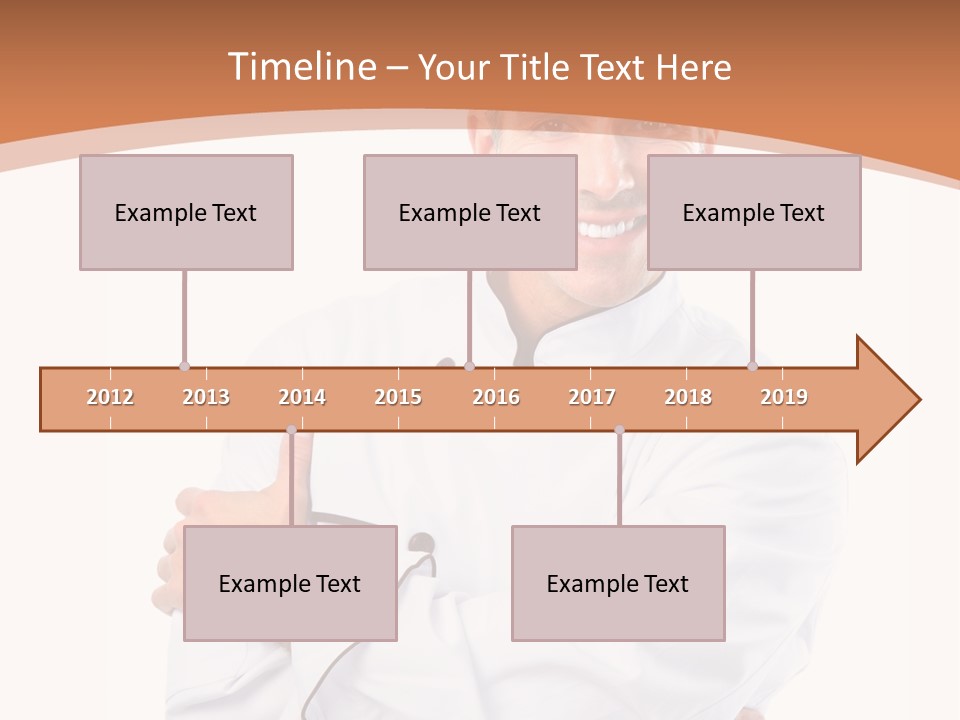 Timeline – Your Title Text Here

Example Text

Example Text

Example Text

2012 2013 2014 2015 2016 2017 2018 2019

Example Text

Example Text